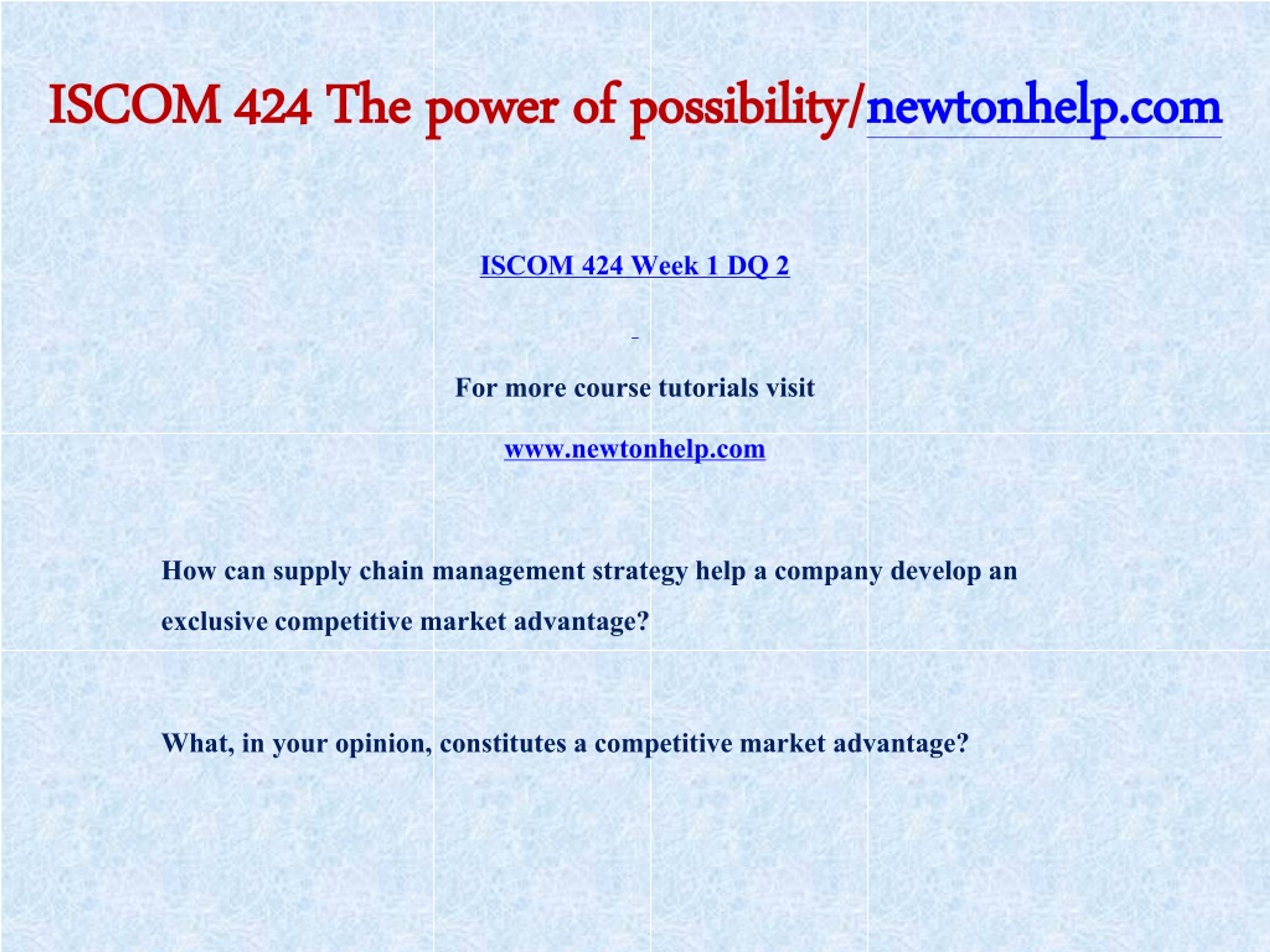 ISCOM 424 The power of possibility/newtonhelp.com

ISCOM 424 Week 1 DQ 2

For more course tutorials visit

www.newtonhelp.com

How can supply chain management strategy help a company develop an exclusive competitive market advantage?

What, in your opinion, constitutes a competitive market advantage?